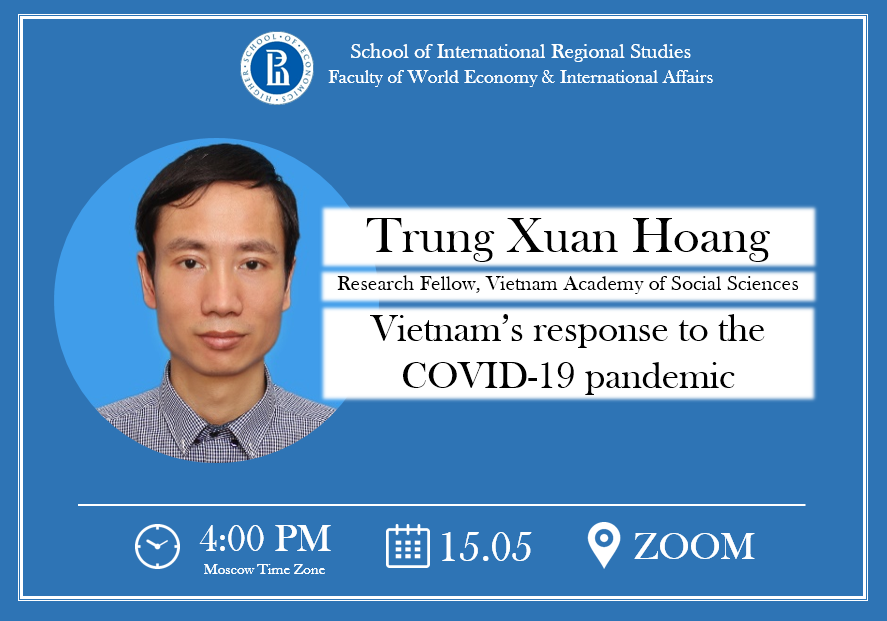 HIGHER SCHOOL OF ECONOMICS

School of International Regional Studies
Faculty of World Economy & International Affairs

Trung Xuan Hoang

Research Fellow, Vietnam Academy of Social Sciences

Vietnam's response to the COVID-19 pandemic

4:00 PM
Moscow Time Zone

15.05

ZOOM